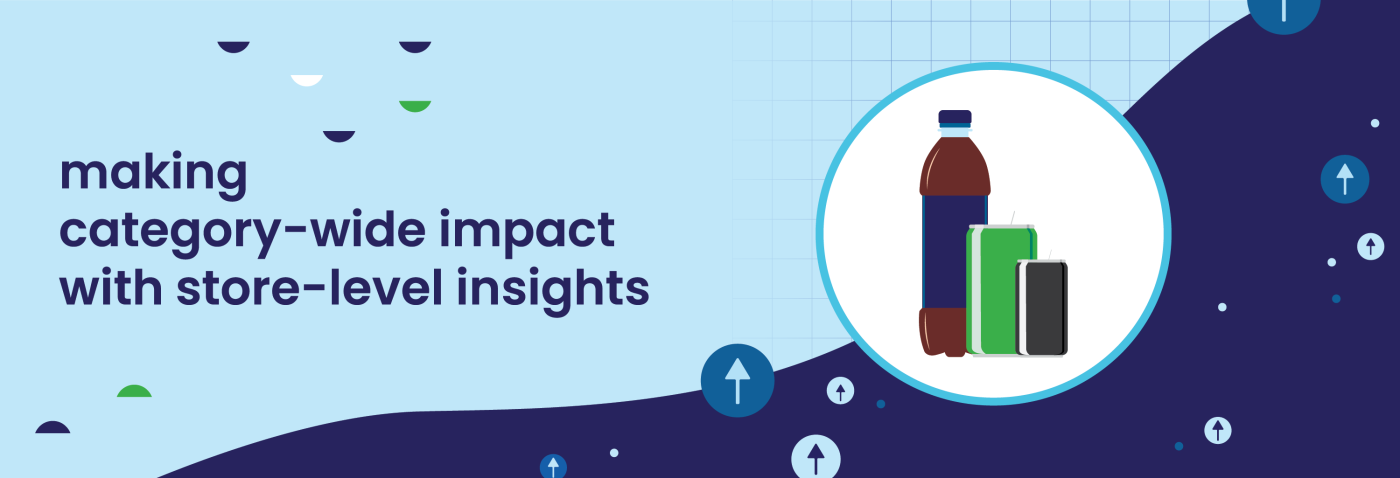 making
category-wide impact
with store-level insights